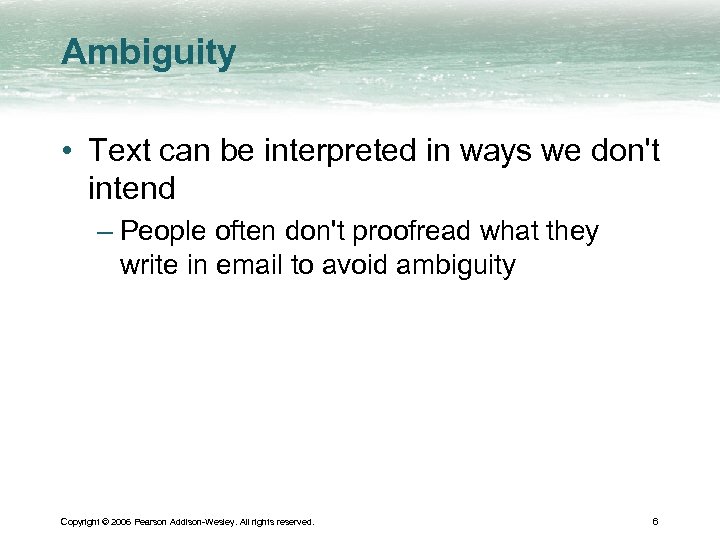 Ambiguity

• Text can be interpreted in ways we don't intend

– People often don't proofread what they write in email to avoid ambiguity

Copyright © 2006 Pearson Addison-Wesley. All rights reserved.

6